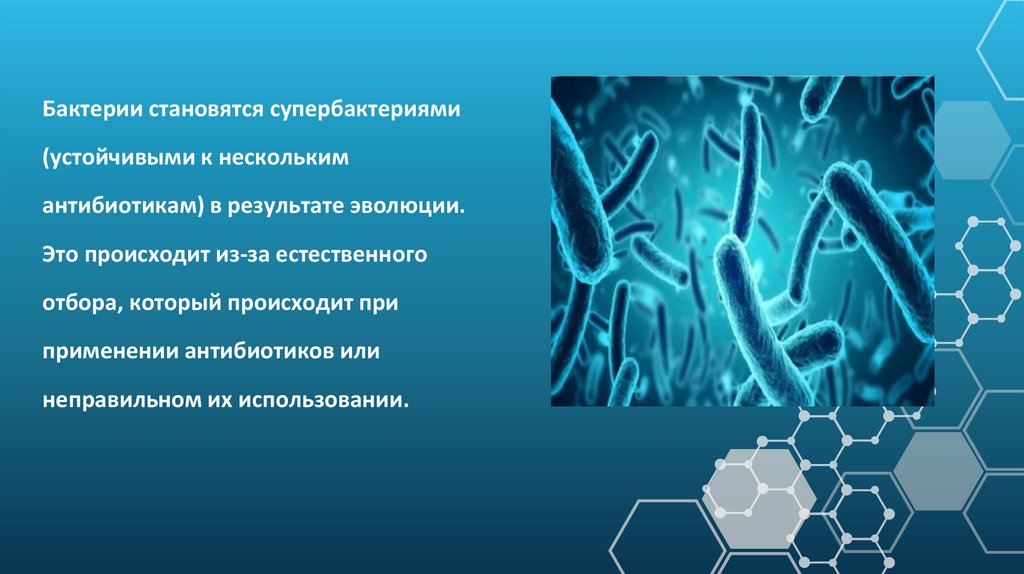 Бактерии становятся супербактериями (устойчивыми к нескольким антибиотикам) в результате эволюции. Это происходит из-за естественного отбора, который происходит при применении антибиотиков или неправильном их использовании.